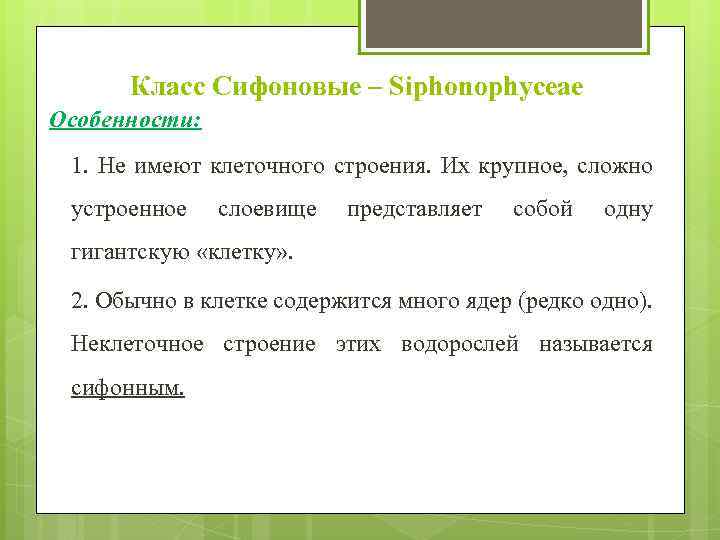 Класс Сифоновые – Siphonophyceae

Особенности:

1. Не имеют клеточного строения. Их крупное, сложно устроенное слоевище представляет собой одну гигантскую «клетку».

2. Обычно в клетке содержится много ядер (редко одно). Неклеточное строение этих водорослей называется сифонным.